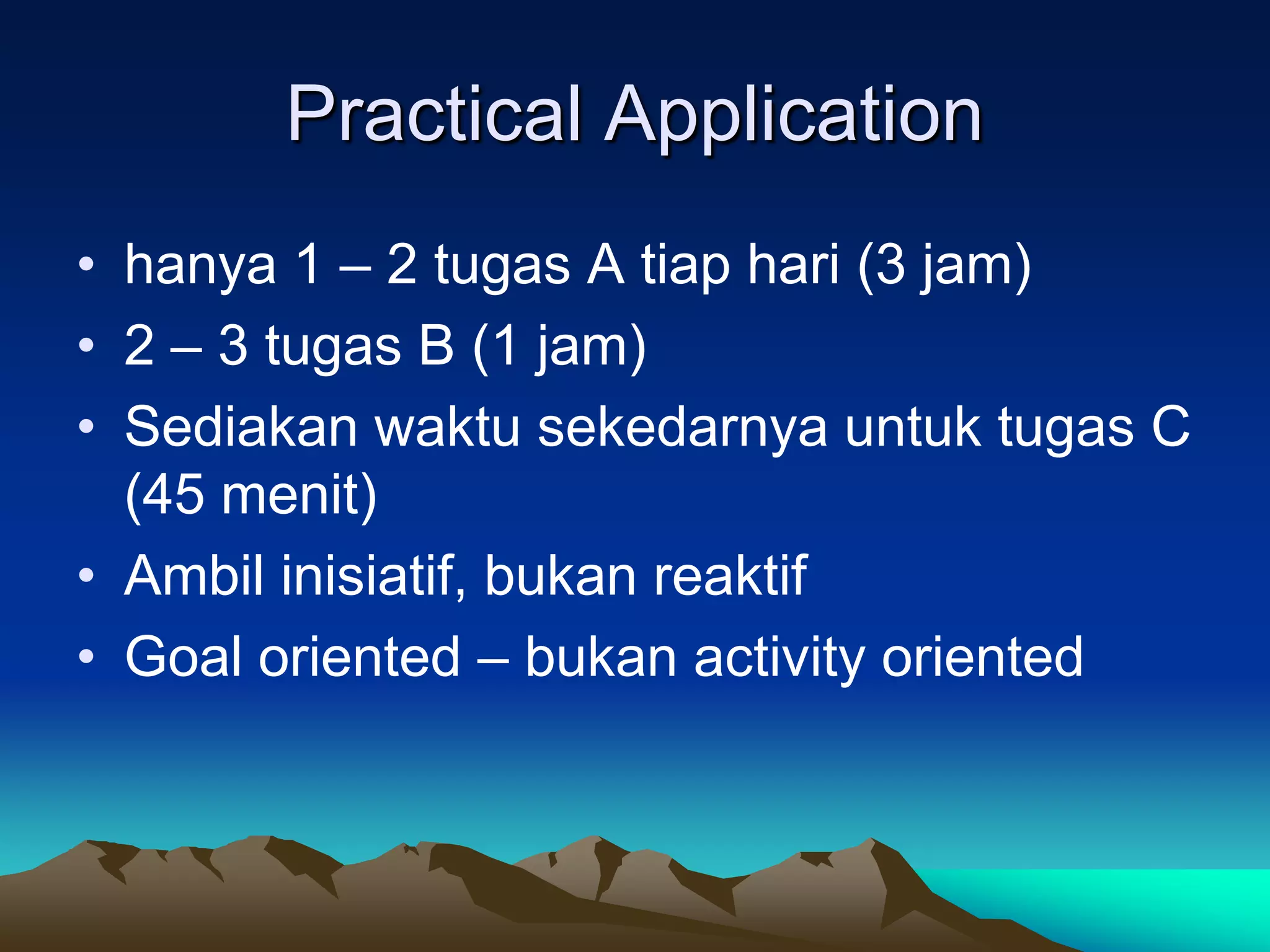 Practical Application

• hanya 1 – 2 tugas A tiap hari (3 jam)
• 2 – 3 tugas B (1 jam)
• Sediakan waktu sekedarnya untuk tugas C (45 menit)
• Ambil inisiatif, bukan reaktif
• Goal oriented – bukan activity oriented